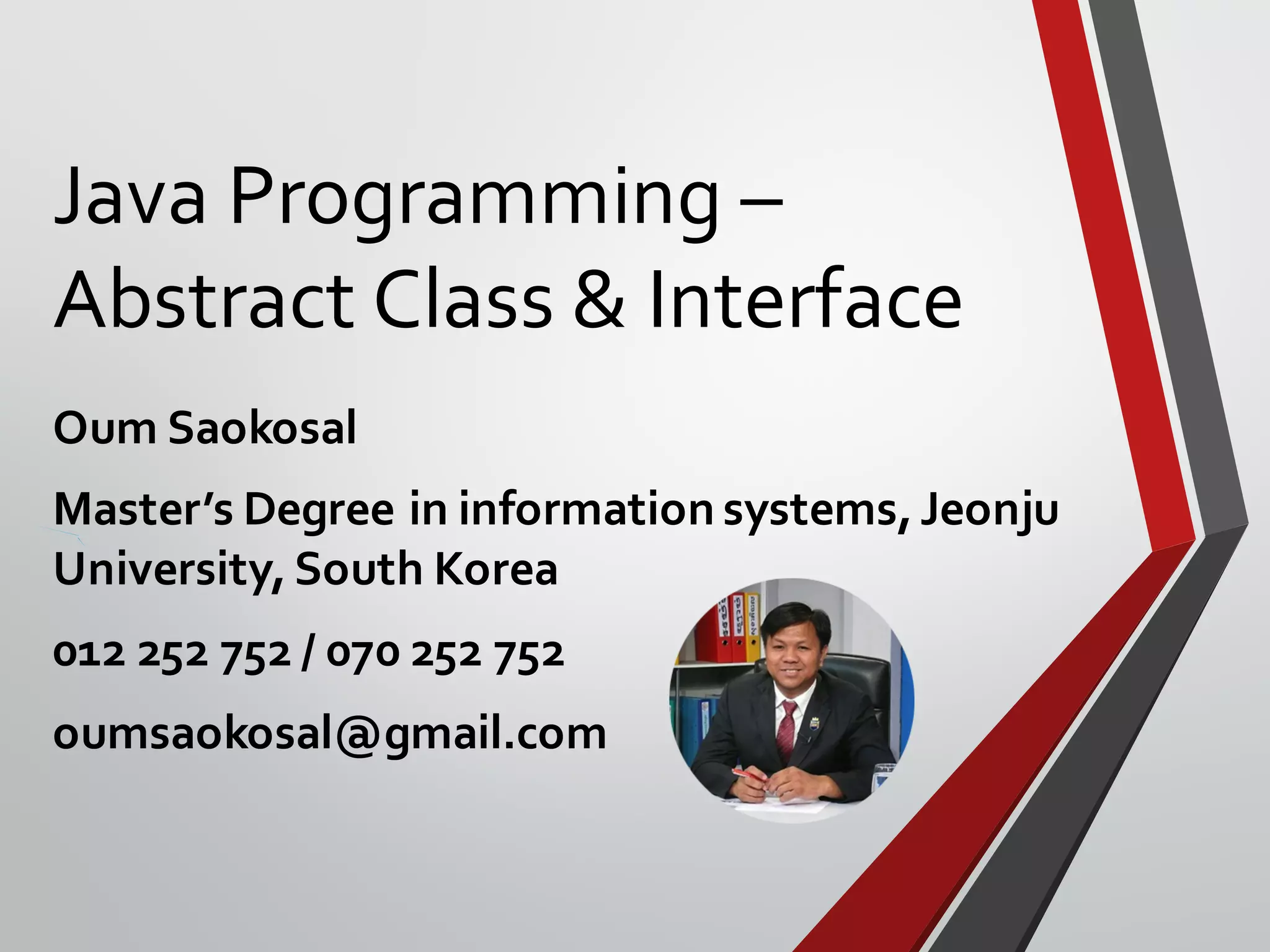 Java Programming – Abstract Class & Interface

Oum Saokosal

Master's Degree in information systems, Jeonju University, South Korea

012 252 752 / 070 252 752

oumsaokosal@gmail.com